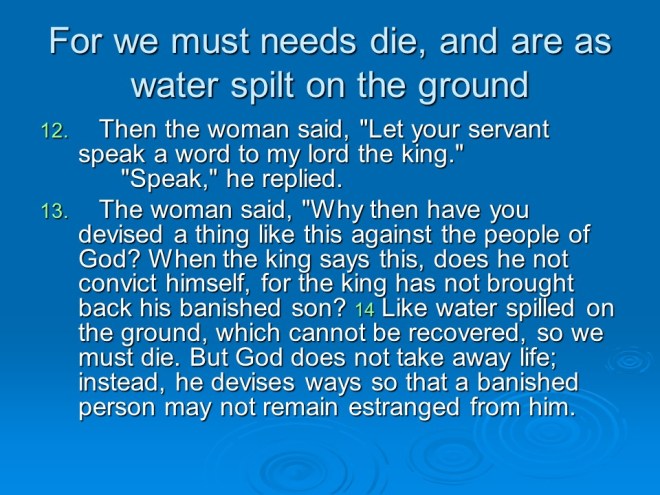 For we must needs die, and are as water spilt on the ground

12. Then the woman said, "Let your servant speak a word to my lord the king."
"Speak," he replied.

13. The woman said, "Why then have you devised a thing like this against the people of God? When the king says this, does he not convict himself, for the king has not brought back his banished son? 14 Like water spilled on the ground, which cannot be recovered, so we must die. But God does not take away life; instead, he devises ways so that a banished person may not remain estranged from him.